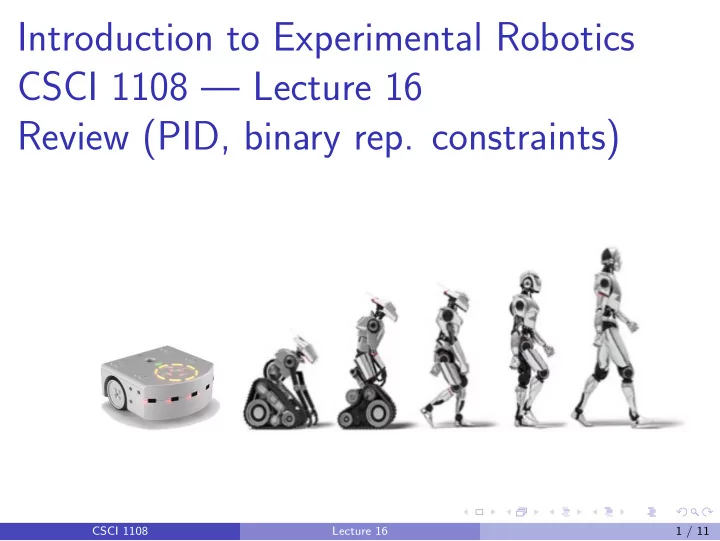 Introduction to Experimental Robotics
CSCI 1108 — Lecture 16
Review (PID, binary rep. constraints)

CSCI 1108 Lecture 16 1 / 11